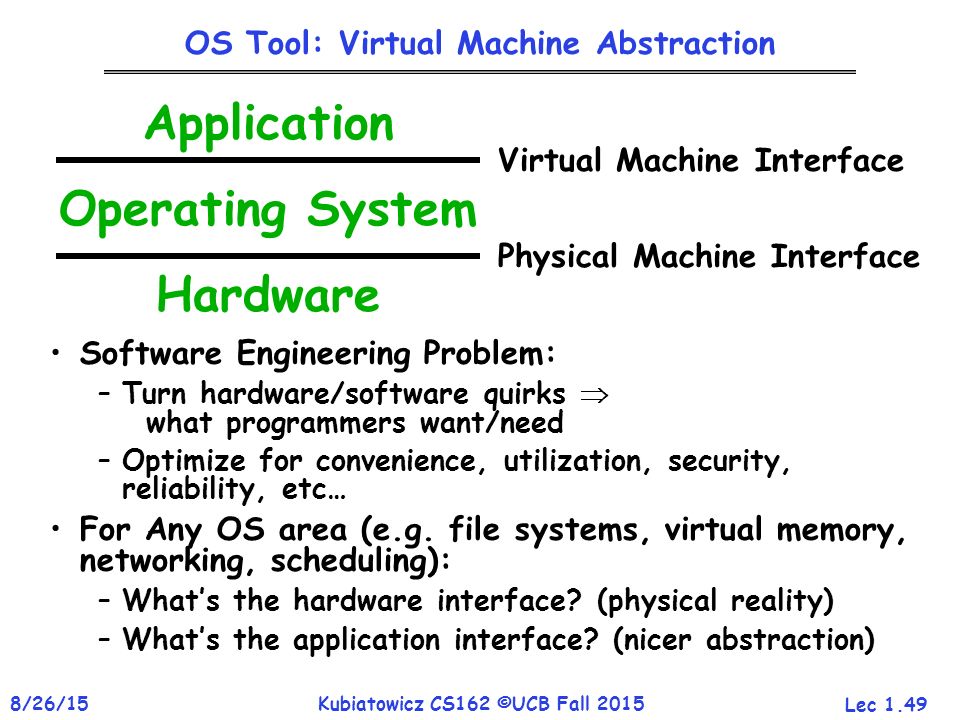 OS Tool: Virtual Machine Abstraction

Application

Virtual Machine Interface

Operating System

Physical Machine Interface

Hardware

• Software Engineering Problem:
– Turn hardware/software quirks $\Rightarrow$ what programmers want/need
– Optimize for convenience, utilization, security, reliability, etc…
• For Any OS area (e.g. file systems, virtual memory, networking, scheduling):
– What's the hardware interface? (physical reality)
– What's the application interface? (nicer abstraction)

8/26/15

Kubiatowicz CS162 ©UCB Fall 2015

Lec 1.49